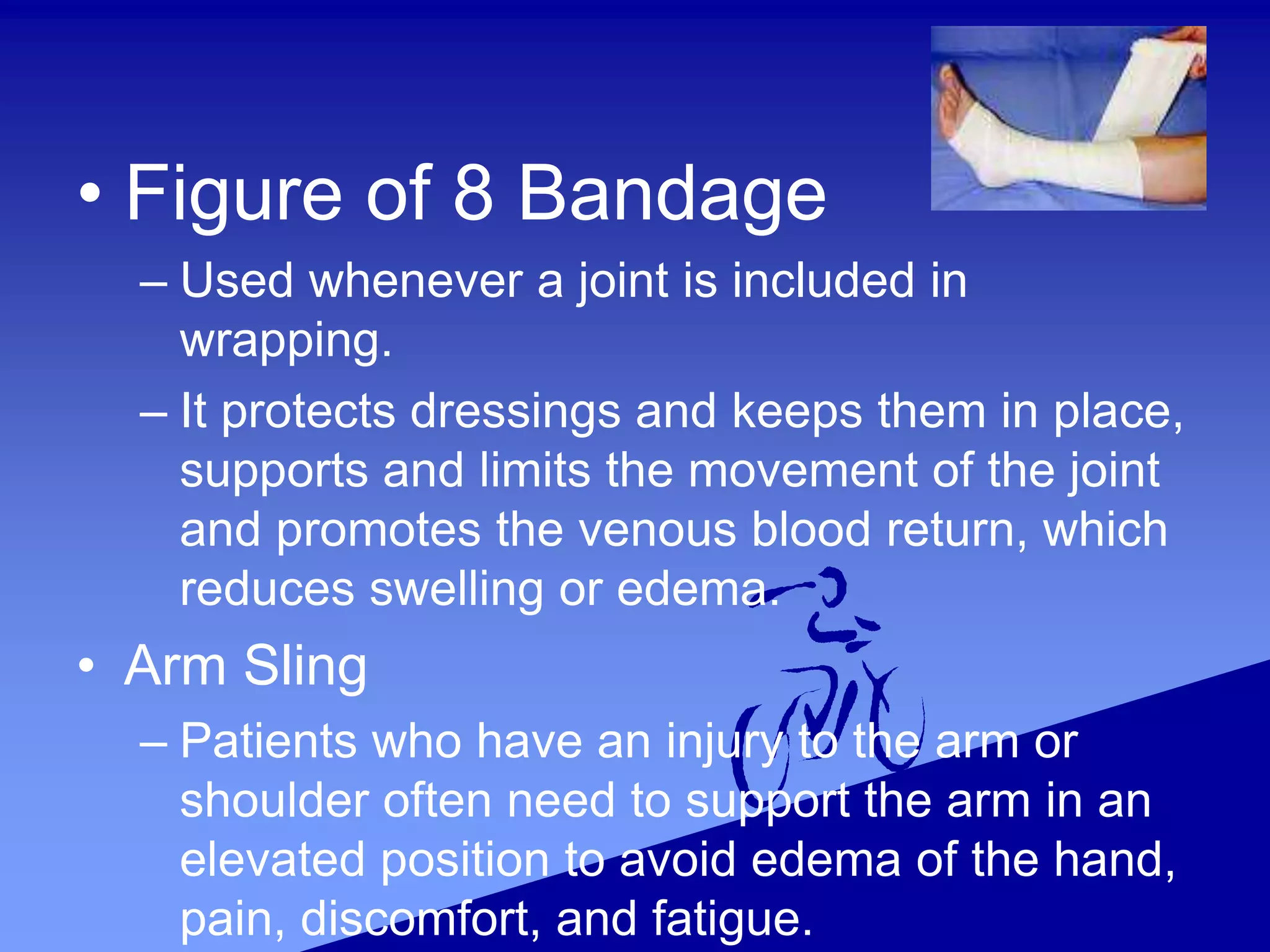 • Figure of 8 Bandage

– Used whenever a joint is included in wrapping.

– It protects dressings and keeps them in place, supports and limits the movement of the joint and promotes the venous blood return, which reduces swelling or edema.

• Arm Sling

– Patients who have an injury to the arm or shoulder often need to support the arm in an elevated position to avoid edema of the hand, pain, discomfort, and fatigue.